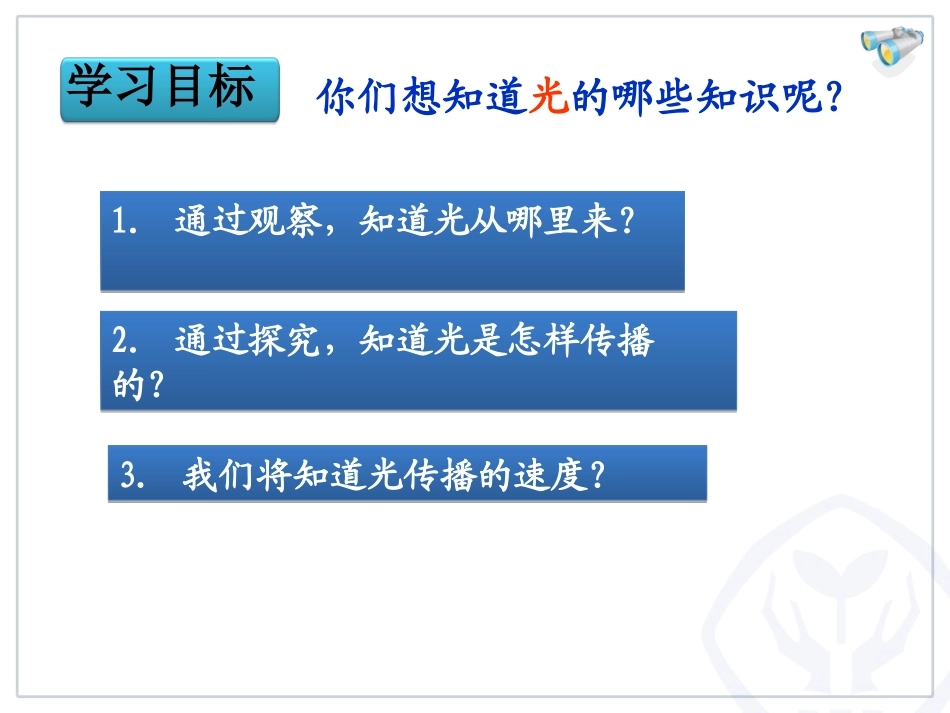 学习目标

你们想知道光的哪些知识呢？

1. 通过观察，知道光从哪里来？

2. 通过探究，知道光是怎样传播的？

3. 我们将知道光传播的速度？